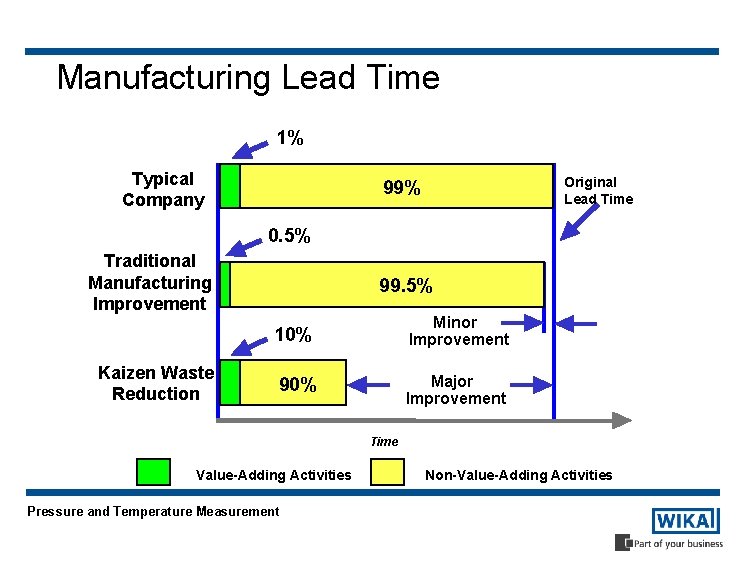 Manufacturing Lead Time

1%

Typical Company

99%

Original Lead Time

0.5%

Traditional Manufacturing Improvement

99.5%

Minor Improvement

10%

Kaizen Waste Reduction

90%

Major Improvement

Time

Value-Adding Activities

Non-Value-Adding Activities

Pressure and Temperature Measurement

WIKA

Part of your business